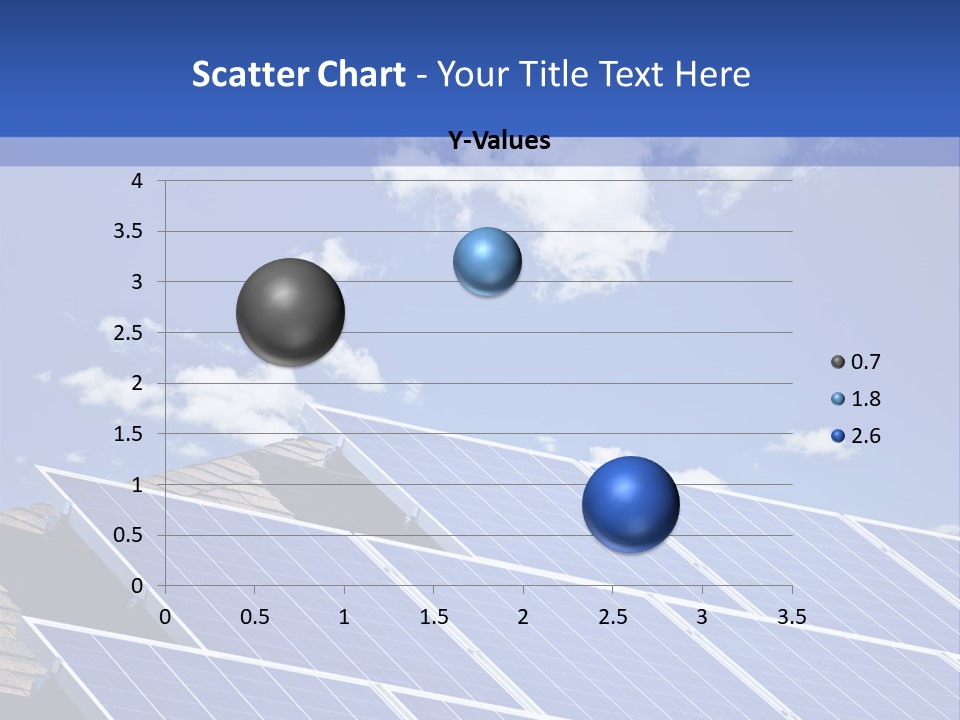 Scatter Chart - Your Title Text Here

Y-Values

4
3.5
3
2.5
2
1.5
1
0.5
0

0
0.5
1
1.5
2
2.5
3
3.5

0.7
1.8
2.6